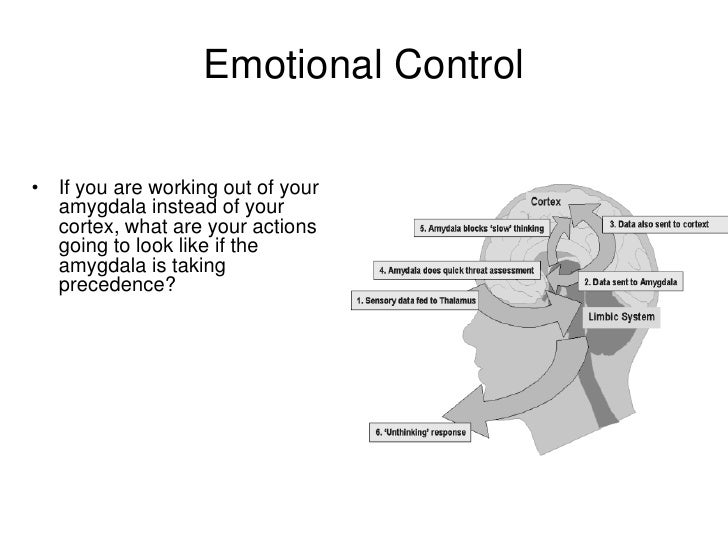 Emotional Control

• If you are working out of your amygdala instead of your cortex, what are your actions going to look like if the amygdala is taking precedence?

Cortex

5. Amydala blocks 'slow' thinking

3. Data also sent to cortext

4. Amydala does quick threat assessment

2. Data sent to Amygdala

1. Sensory data fed to Thalamus

Limbic System

6. 'Unthinking' response